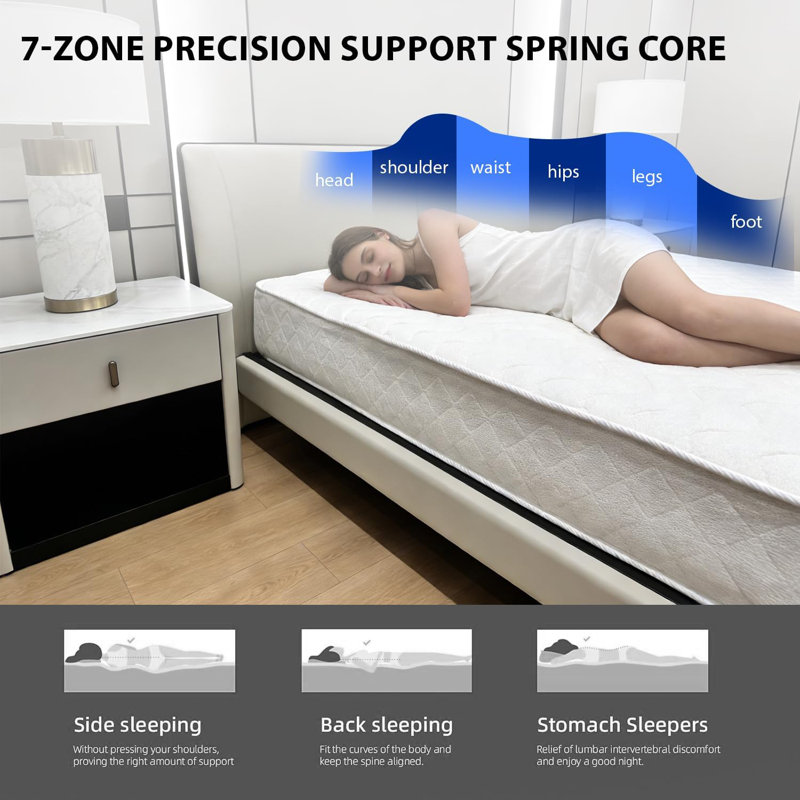 7-ZONE PRECISION SUPPORT SPRING CORE

head shoulder waist hips legs foot

Side sleeping
Without pressing your shoulders, proving the right amount of support

Back sleeping
Fit the curves of the body and keep the spine aligned.

Stomach Sleepers
Relief of lumbar intervertebral discomfort and enjoy a good night.